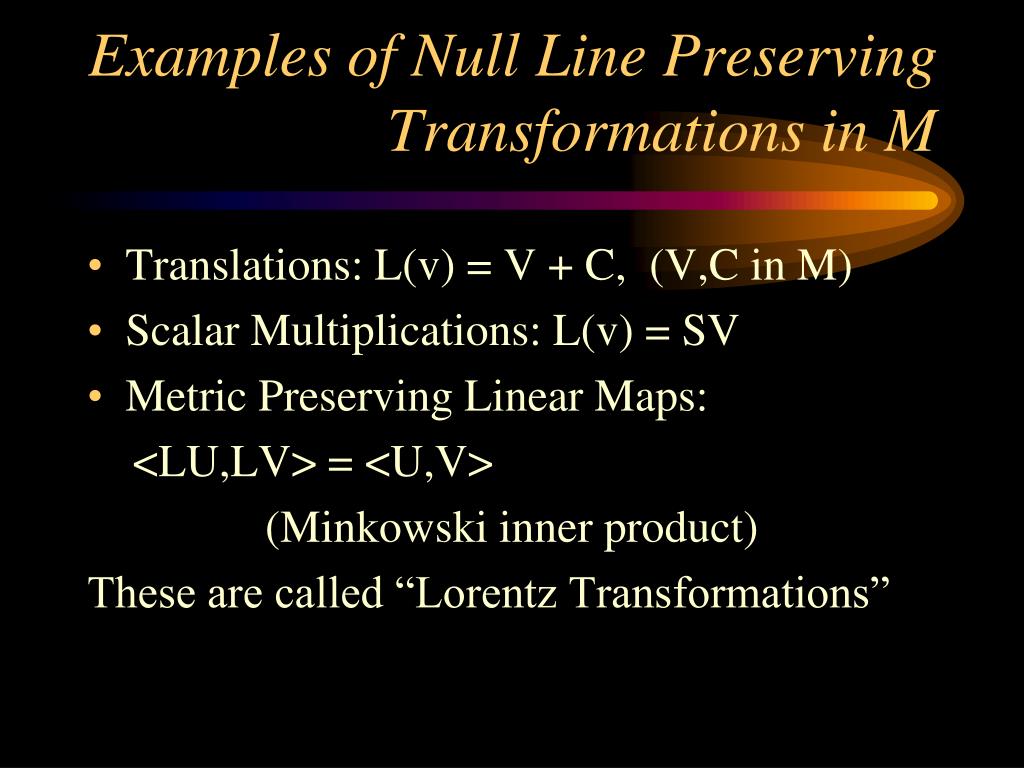 Examples of Null Line Preserving Transformations in M

• Translations: L(v) = V + C, (V,C in M)
• Scalar Multiplications: L(v) = SV
• Metric Preserving Linear Maps:
<LU,LV> = <U,V>
(Minkowski inner product)
These are called “Lorentz Transformations”